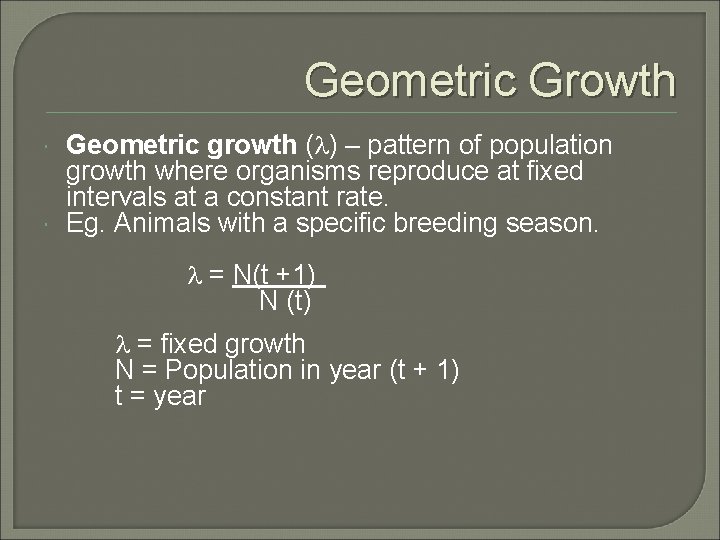 Geometric Growth

Geometric growth ($\lambda$) – pattern of population growth where organisms reproduce at fixed intervals at a constant rate.

Eg. Animals with a specific breeding season.

$\lambda = \frac{N(t+1)}{N(t)}$

$\lambda$ = fixed growth
N = Population in year (t + 1)
t = year